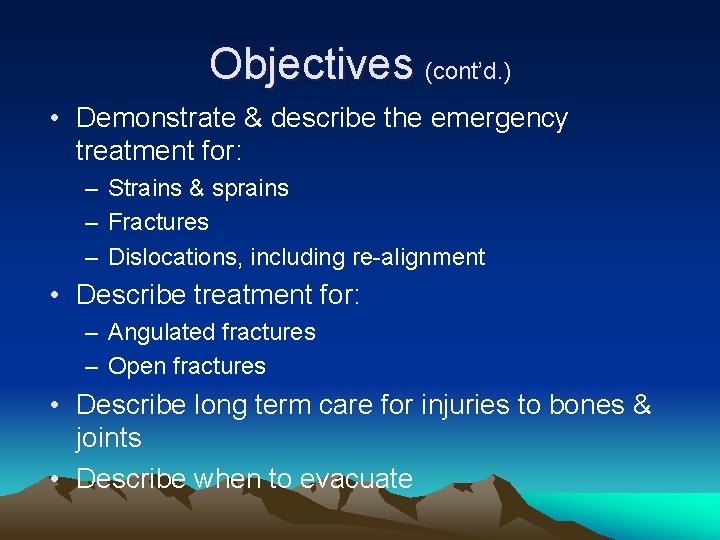 Objectives (cont'd.)

• Demonstrate & describe the emergency treatment for:
– Strains & sprains
– Fractures
– Dislocations, including re-alignment
• Describe treatment for:
– Angulated fractures
– Open fractures
• Describe long term care for injuries to bones & joints
• Describe when to evacuate